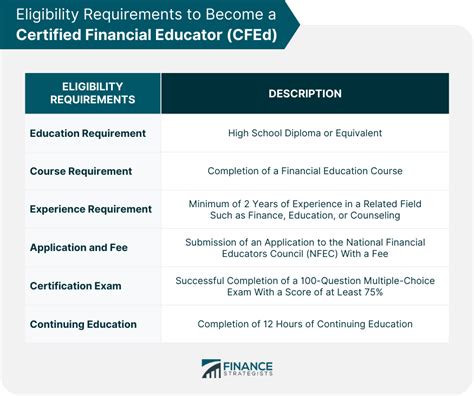 Eligibility Requirements to Become a Certified Financial Educator (CFEd)

| ELIGIBILITY REQUIREMENTS | DESCRIPTION |
|---|---|
| Education Requirement | High School Diploma or Equivalent |
| Course Requirement | Completion of a Financial Education Course |
| Experience Requirement | Minimum of 2 Years of Experience in a Related Field Such as Finance, Education, or Counseling |
| Application and Fee | Submission of an Application to the National Financial Educators Council (NFEC) With a Fee |
| Certification Exam | Successful Completion of a 100-Question Multiple-Choice Exam With a Score of at Least 75% |
| Continuing Education | Completion of 12 Hours of Continuing Education |

FINANCE STRATEGISTS